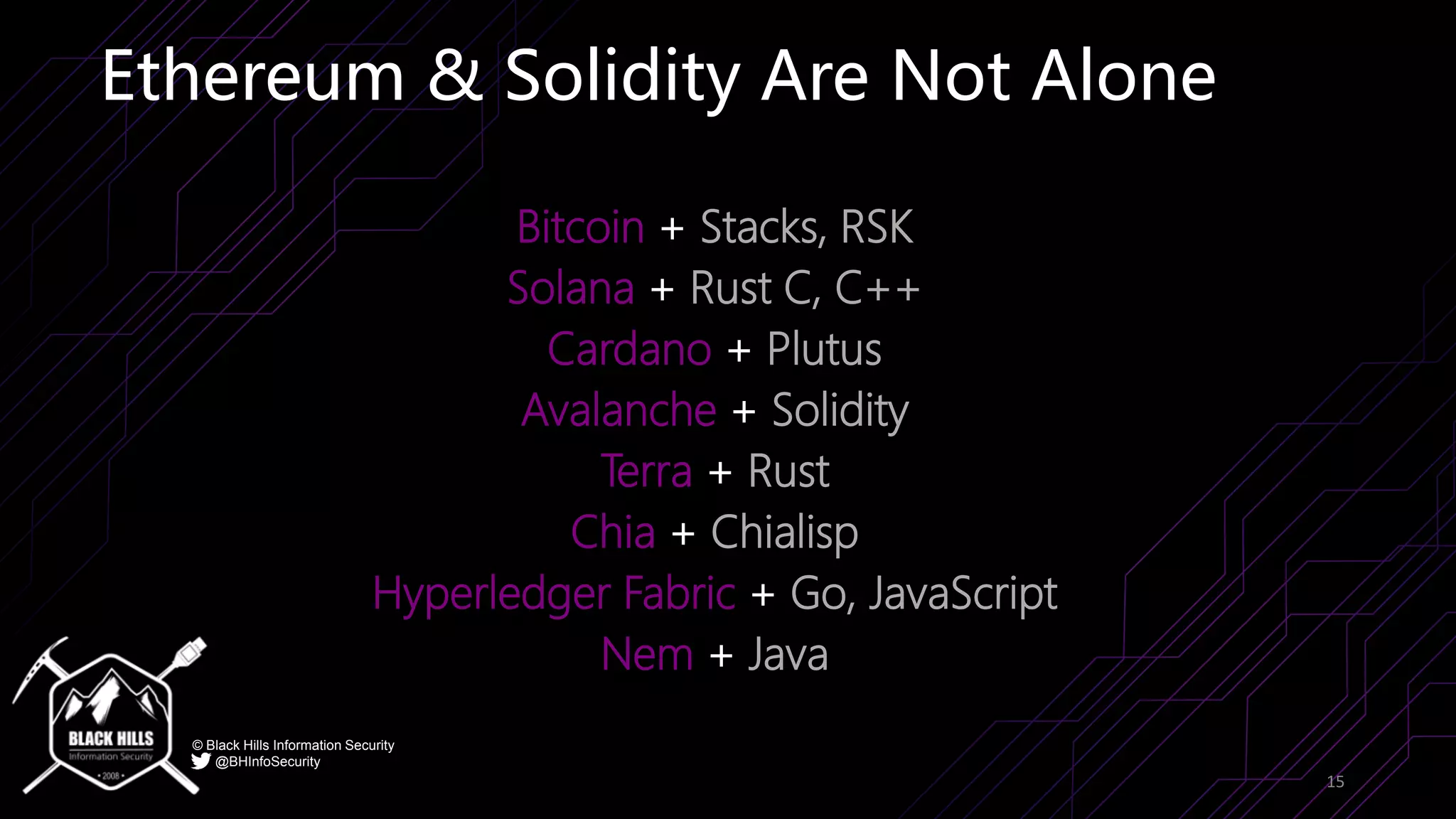 Ethereum & Solidity Are Not Alone

Bitcoin + Stacks, RSK
Solana + Rust C, C++
Cardano + Plutus
Avalanche + Solidity
Terra + Rust
Chia + Chialisp
Hyperledger Fabric + Go, JavaScript
Nem + Java

BLACK HILLS
Information Security
• 2008 •

© Black Hills Information Security
@BHInfoSecurity

15